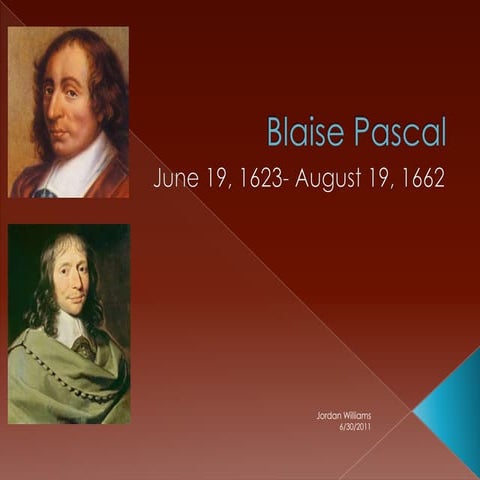 Blaise Pascal

June 19, 1623- August 19, 1662

Jordan Williams
6/30/2011